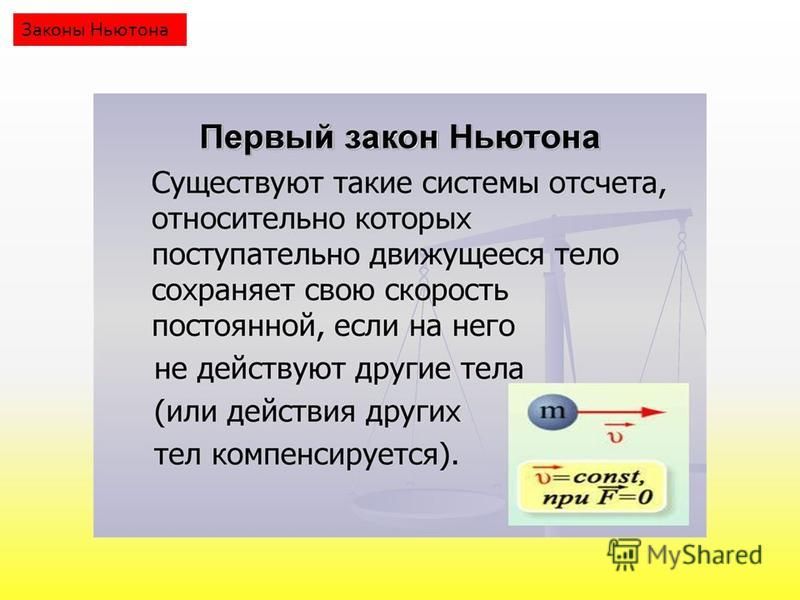 Законы Ньютона

Первый закон Ньютона

Существуют такие системы отсчета, относительно которых поступательно движущееся тело сохраняет свою скорость постоянной, если на него не действуют другие тела (или действия других тел компенсируется).

m

$\vec{\upsilon}$

$\vec{\upsilon}=const,$
при $\vec{F}=0$

MyShared